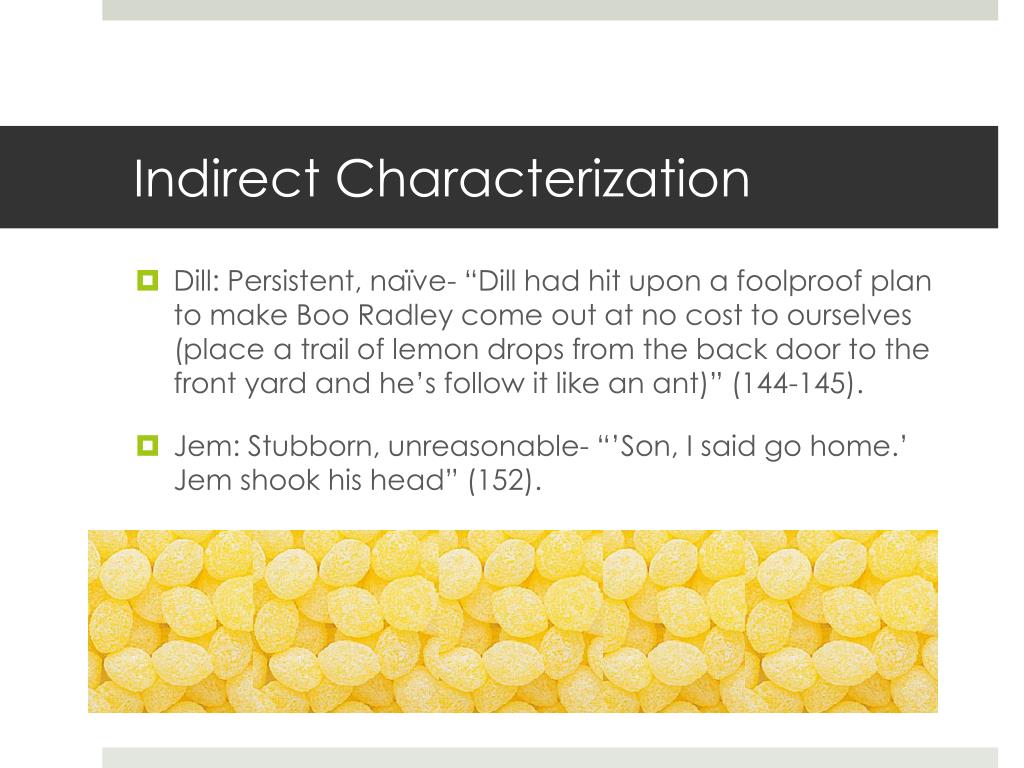 Indirect Characterization

Dill: Persistent, naïve- “Dill had hit upon a foolproof plan to make Boo Radley come out at no cost to ourselves (place a trail of lemon drops from the back door to the front yard and he’s follow it like an ant)” (144-145).

Jem: Stubborn, unreasonable- “’Son, I said go home.’ Jem shook his head” (152).